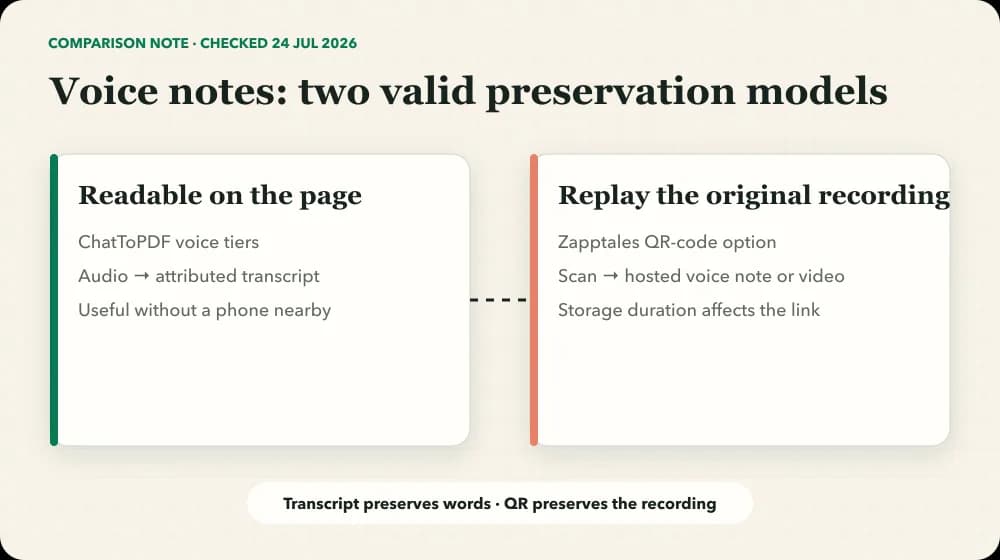 COMPARISON NOTE · CHECKED 24 JUL 2026

Voice notes: two valid preservation models

Readable on the page

ChatToPDF voice tiers

Audio → attributed transcript

Useful without a phone nearby

Replay the original recording

Zapptales QR-code option

Scan → hosted voice note or video

Storage duration affects the link

Transcript preserves words · QR preserves the recording